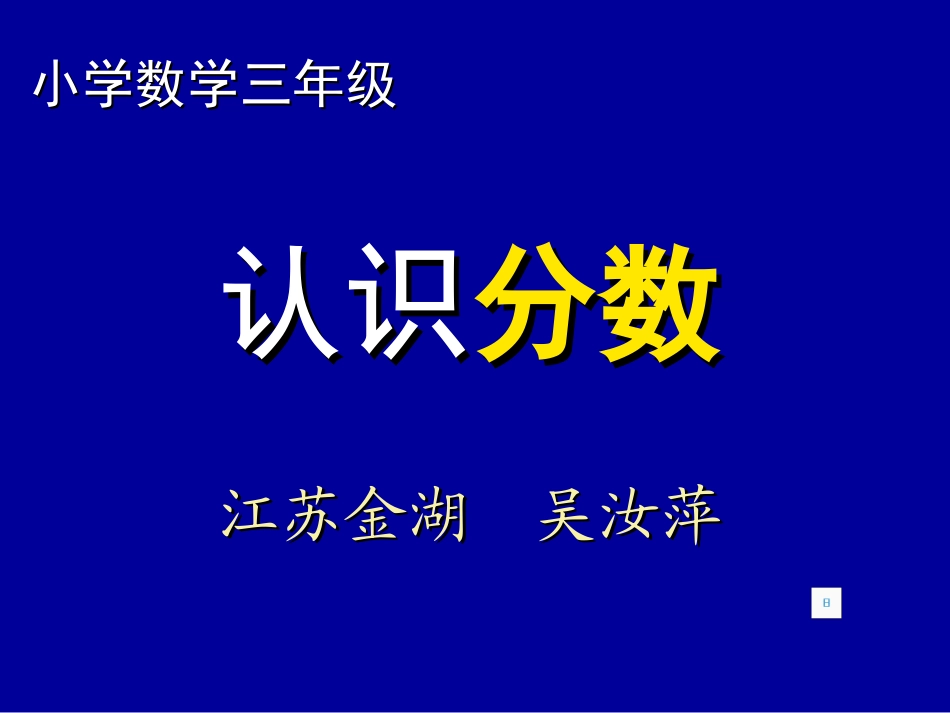 小学数学三年级

认识分数

江苏金湖　吴汝萍